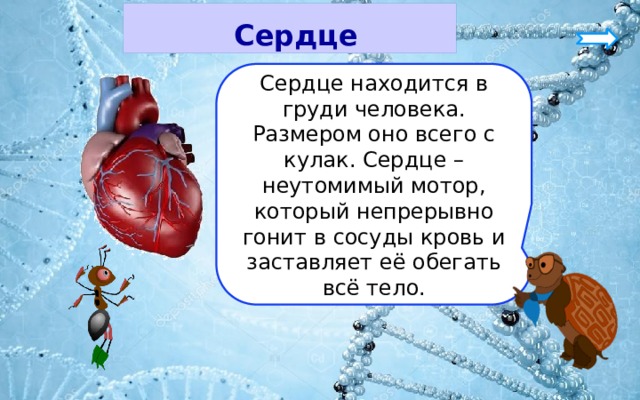 Сердце

Сердце находится в груди человека. Размером оно всего с кулак. Сердце – неутомимый мотор, который непрерывно гонит в сосуды кровь и заставляет её обегать всё тело.